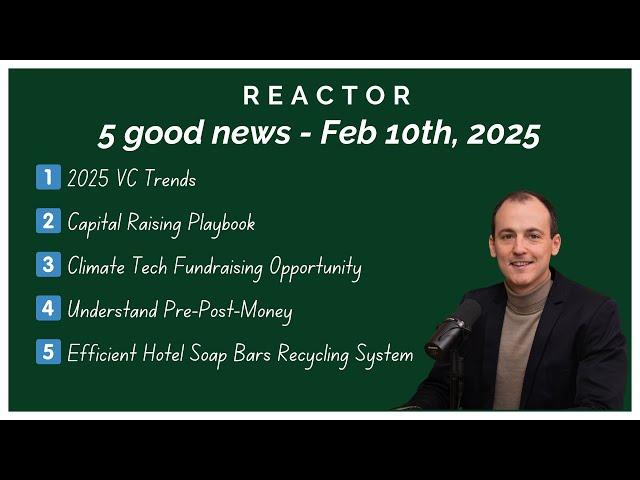 REACTOR

5 good news - Feb 10th, 2025

1 2025 VC Trends

2 Capital Raising Playbook

3 Climate Tech Fundraising Opportunity

4 Understand Pre-Post-Money

5 Efficient Hotel Soap Bars Recycling System